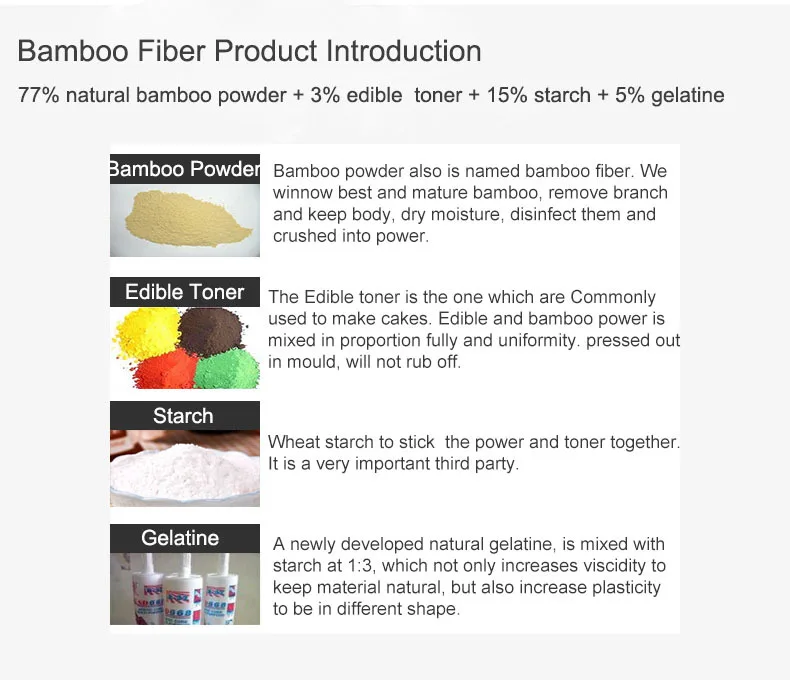 Bamboo Fiber Product Introduction

77% natural bamboo powder + 3% edible toner + 15% starch + 5% gelatine

Bamboo Powder

Bamboo powder also is named bamboo fiber. We winnow best and mature bamboo, remove branch and keep body, dry moisture, disinfect them and crushed into power.

Edible Toner

The Edible toner is the one which are Commonly used to make cakes. Edible and bamboo power is mixed in proportion fully and uniformity. pressed out in mould, will not rub off.

Starch

Wheat starch to stick the power and toner together. It is a very important third party.

Gelatine

A newly developed natural gelatine, is mixed with starch at 1:3, which not only increases viscidity to keep material natural, but also increase plasticity to be in different shape.